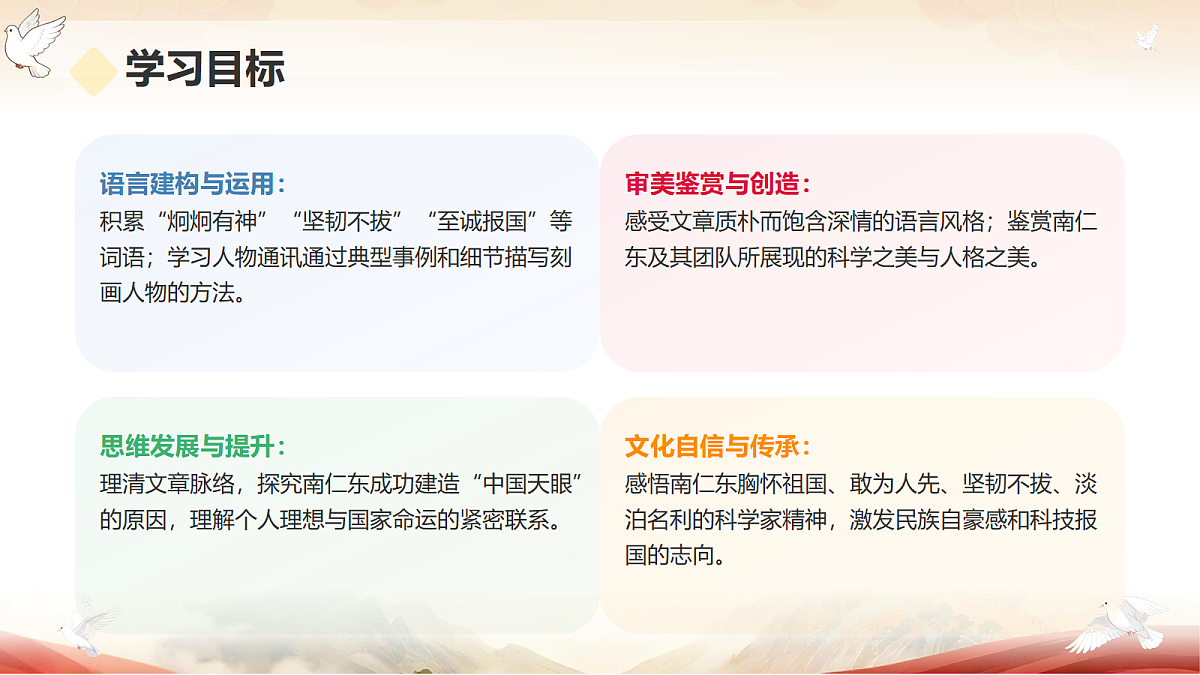 学习目标

语言建构与运用：
积累“炯炯有神”“坚韧不拔”“至诚报国”等词语；学习人物通讯通过典型事例和细节描写刻画人物的方法。

审美鉴赏与创造：
感受文章质朴而饱含深情的语言风格；鉴赏南仁东及其团队所展现的科学之美与人格之美。

思维发展与提升：
理清文章脉络，探究南仁东成功建造“中国天眼”的原因，理解个人理想与国家命运的紧密联系。

文化自信与传承：
感悟南仁东胸怀祖国、敢为人先、坚韧不拔、淡泊名利的科学家精神，激发民族自豪感和科技报国的志向。